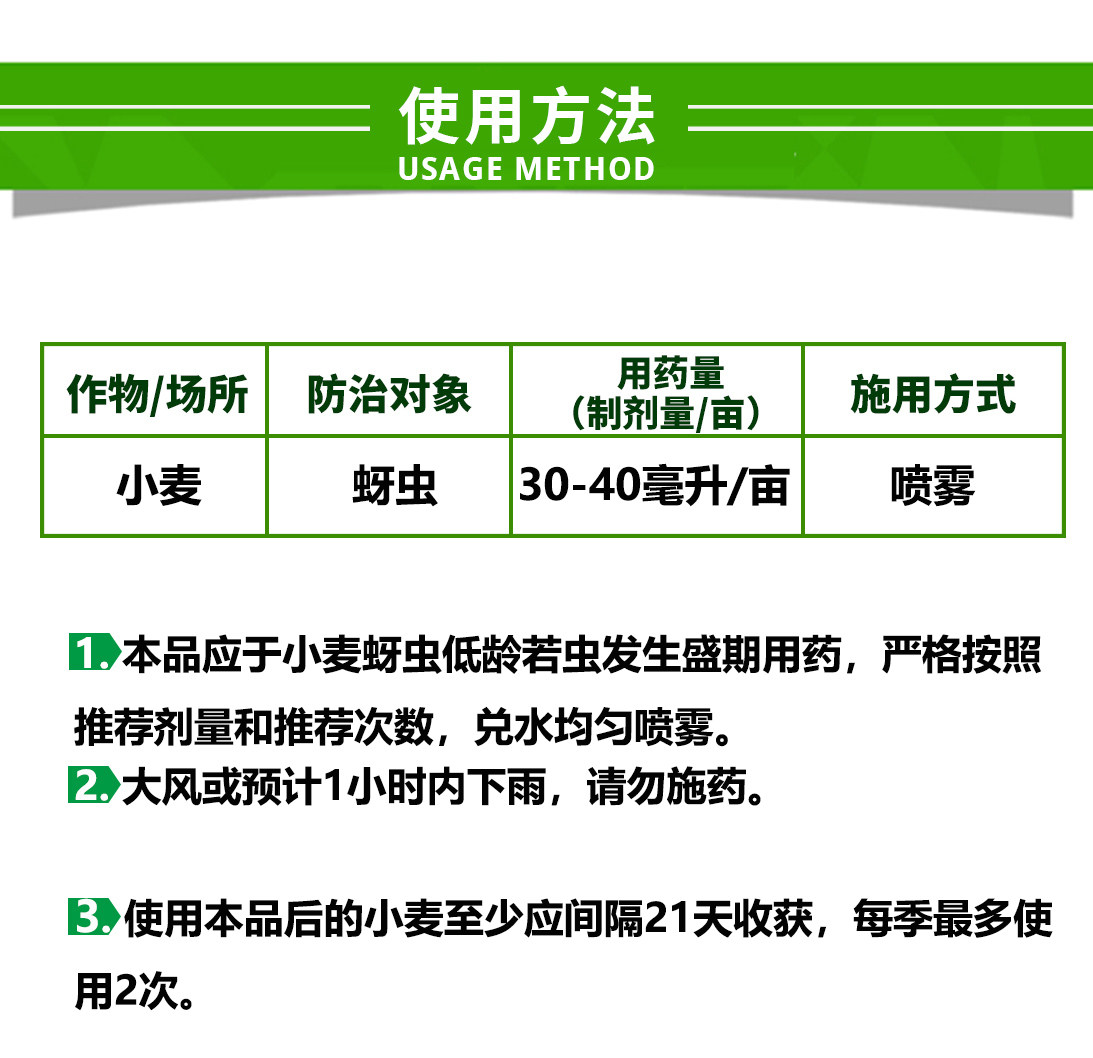 使用方法
USAGE METHOD

| 作物/场所 | 防治对象 | 用药量（制剂量/亩） | 施用方式 |
|---|---|---|---|
| 小麦 | 蚜虫 | 30-40毫升/亩 | 喷雾 |

1. 本品应于小麦蚜虫低龄若虫发生盛期用药，严格按照推荐剂量和推荐次数，兑水均匀喷雾。
2. 大风或预计1小时内下雨，请勿施药。

3. 使用本品后的小麦至少应间隔21天收获，每季最多使用2次。